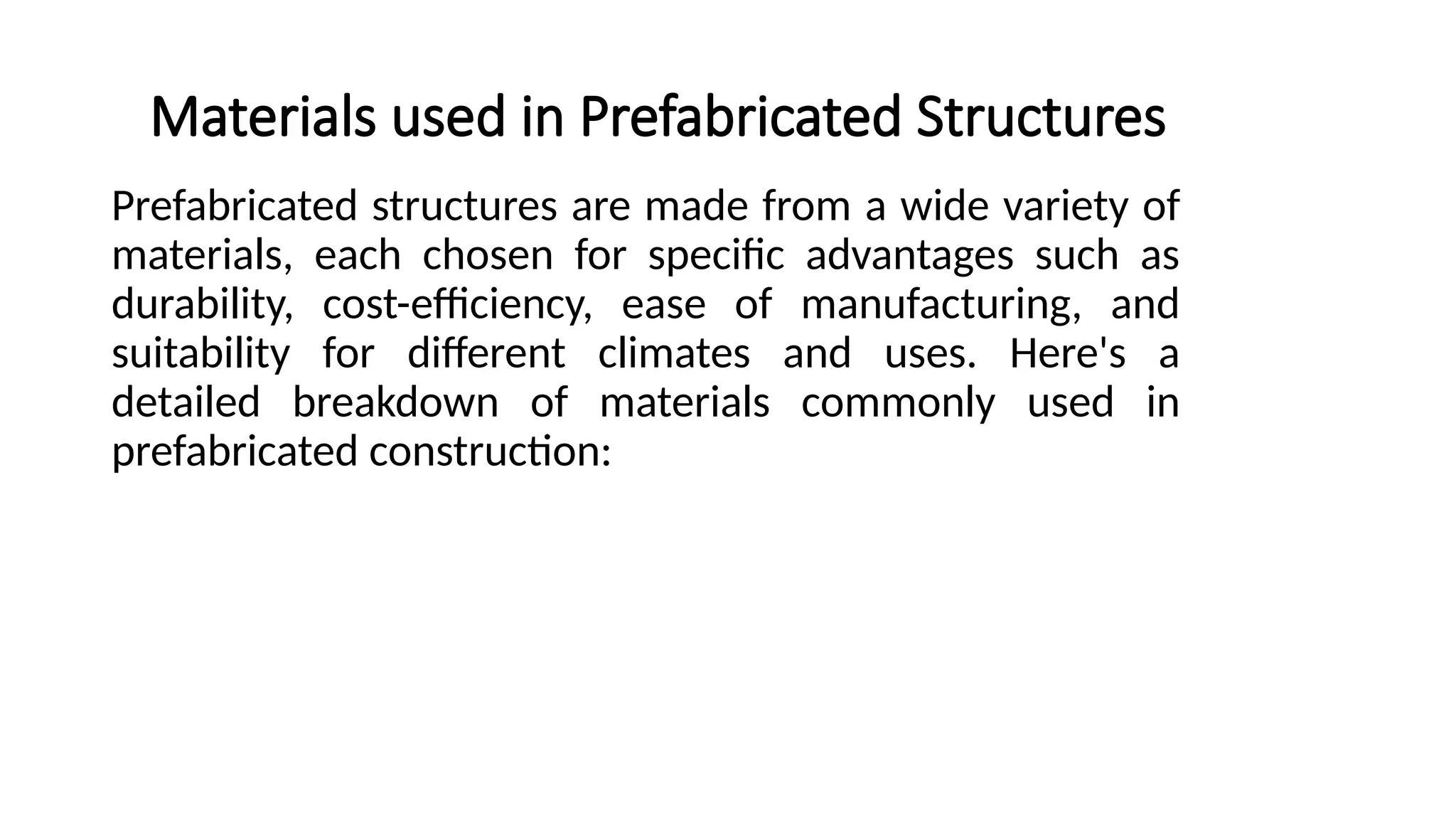 Materials used in Prefabricated Structures

Prefabricated structures are made from a wide variety of materials, each chosen for specific advantages such as durability, cost-efficiency, ease of manufacturing, and suitability for different climates and uses. Here's a detailed breakdown of materials commonly used in prefabricated construction: